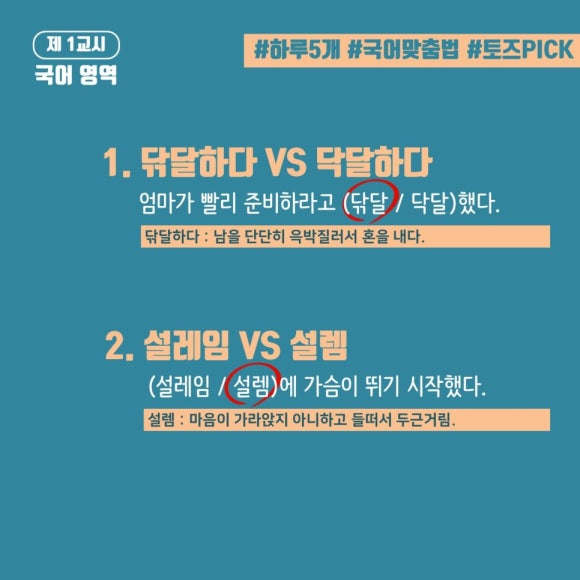 제 1교시
국어 영역

#하루5개 #국어맞춤법 #토즈PICK

1. 닦달하다 VS 닥달하다

엄마가 빨리 준비하라고 (닦달 / 닥달)했다.

닦달하다 : 남을 단단히 윽박질러서 혼을 내다.

2. 설레임 VS 설렘

(설레임 / 설렘)에 가슴이 뛰기 시작했다.

설렘 : 마음이 가라앉지 아니하고 들떠서 두근거림.